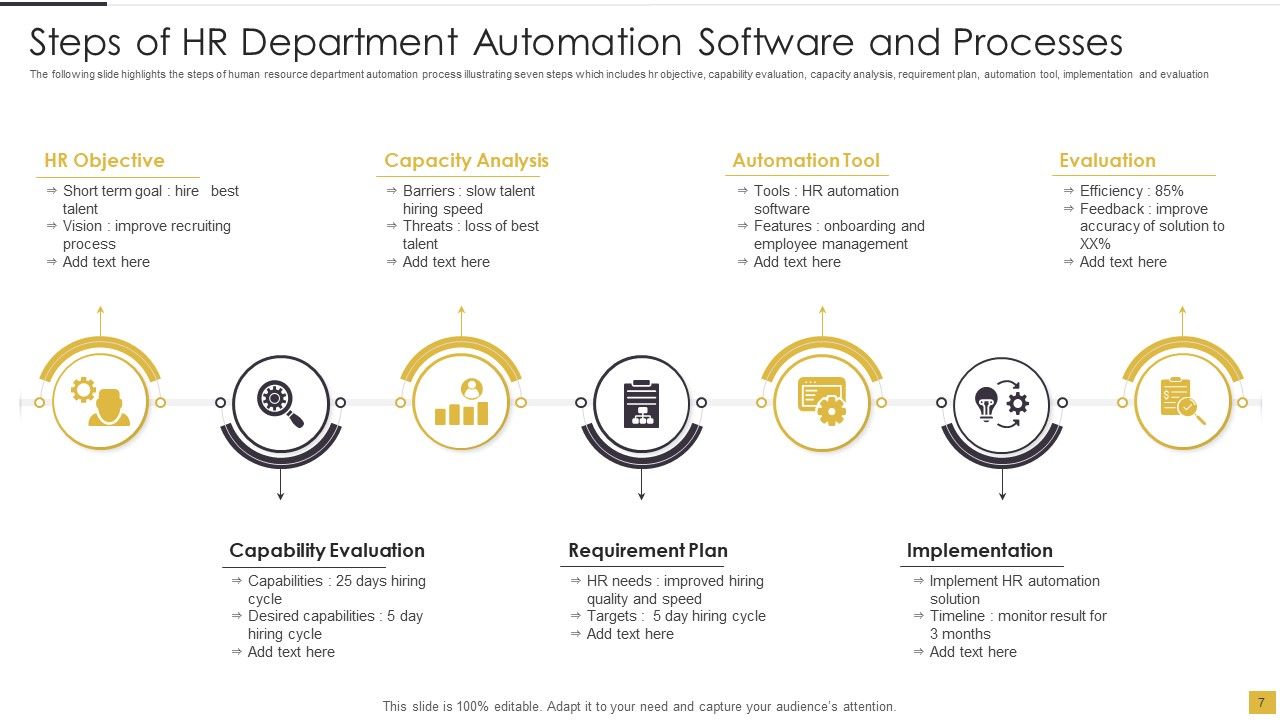 Steps of HR Department Automation Software and Processes

The following slide highlights the steps of human resource department automation process illustrating seven steps which includes hr objective, capability evaluation, capacity analysis, requirement plan, automation tool, implementation and evaluation

HR Objective
⇒ Short term goal : hire best talent
⇒ Vision : improve recruiting process
⇒ Add text here

Capacity Analysis
⇒ Barriers : slow talent hiring speed
⇒ Threats : loss of best talent
⇒ Add text here

Automation Tool
⇒ Tools : HR automation software
⇒ Features : onboarding and employee management
⇒ Add text here

Evaluation
⇒ Efficiency : 85%
⇒ Feedback : improve accuracy of solution to XX%
⇒ Add text here

Capability Evaluation
⇒ Capabilities : 25 days hiring cycle
⇒ Desired capabilities : 5 day hiring cycle
⇒ Add text here

Requirement Plan
⇒ HR needs : improved hiring quality and speed
⇒ Targets : 5 day hiring cycle
⇒ Add text here

Implementation
⇒ Implement HR automation solution
⇒ Timeline : monitor result for 3 months
⇒ Add text here

This slide is 100% editable. Adapt it to your need and capture your audience's attention.

7